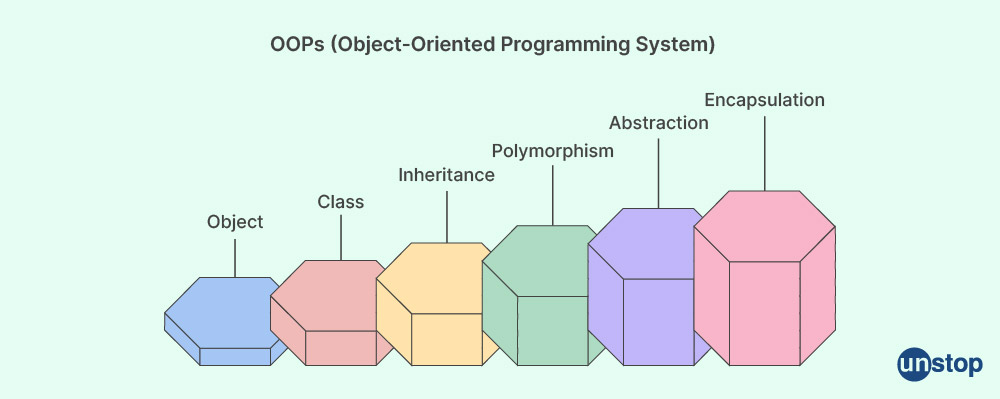 OOPs (Object-Oriented Programming System)

Object

Class

Inheritance

Polymorphism

Abstraction

Encapsulation

unstop